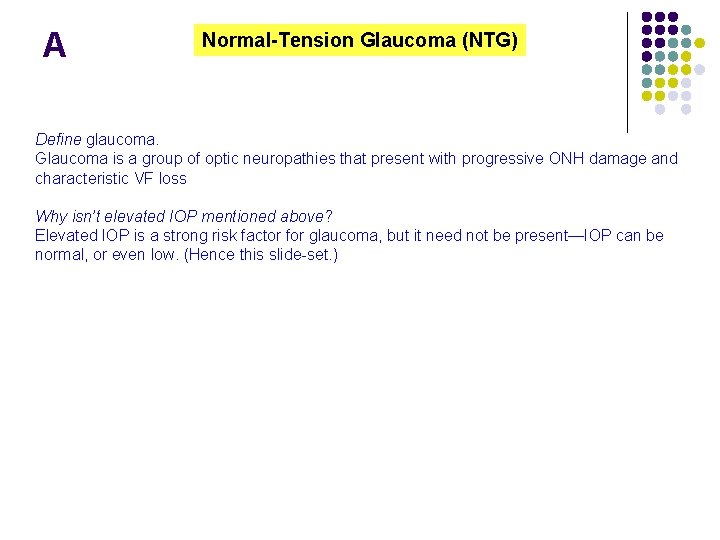 A

Normal-Tension Glaucoma (NTG)

Define glaucoma.
Glaucoma is a group of optic neuropathies that present with progressive ONH damage and characteristic VF loss

Why isn't elevated IOP mentioned above?
Elevated IOP is a strong risk factor for glaucoma, but it need not be present—IOP can be normal, or even low. (Hence this slide-set.)